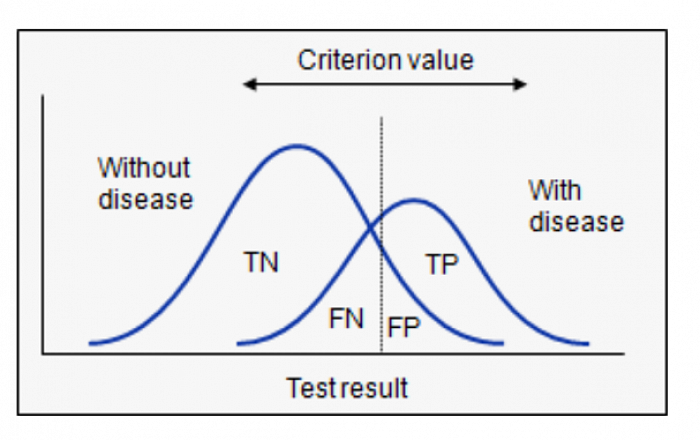 Criterion value

Without disease

With disease

TN

TP

FN

FP

Test result